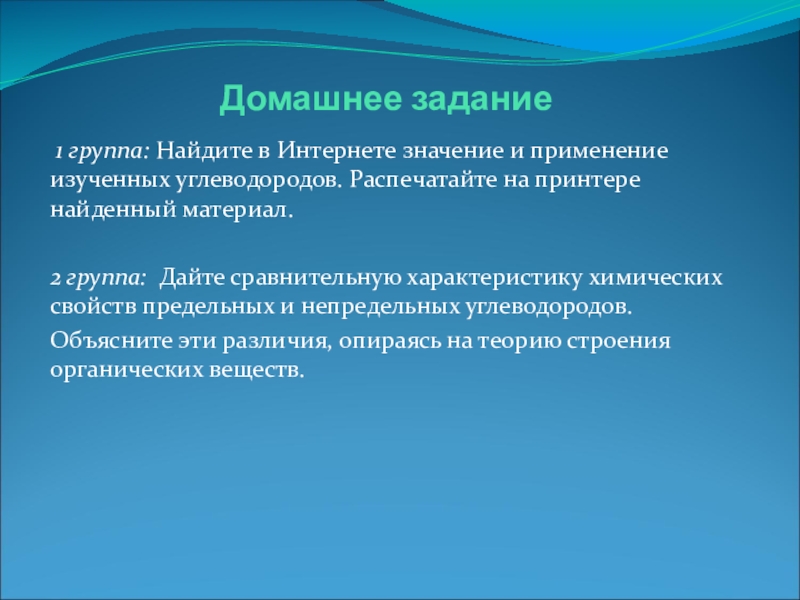 Домашнее задание

1 группа: Найдите в Интернете значение и применение изученных углеводородов. Распечатайте на принтере найденный материал.

2 группа: Дайте сравнительную характеристику химических свойств предельных и непредельных углеводородов.

Объясните эти различия, опираясь на теорию строения органических веществ.